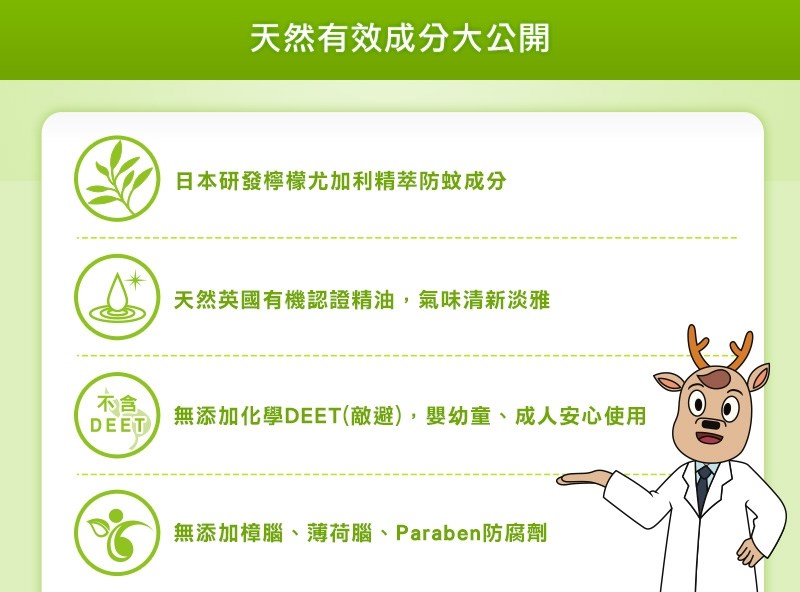 天然有效成分大公開

日本研發檸檬尤加利精萃防蚊成分

天然英國有機認證精油，氣味清新淡雅

不含
DEET

無添加化學DEET(敵避)，嬰幼童、成人安心使用

無添加樟腦、薄荷腦、Paraben防腐劑